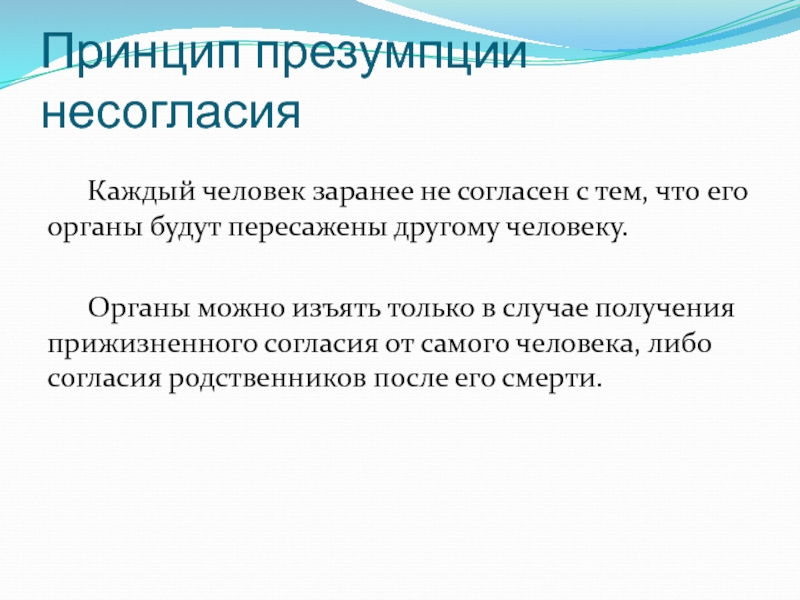 Принцип презумпции несогласия

Каждый человек заранее не согласен с тем, что его органы будут пересажены другому человеку.

Органы можно изъять только в случае получения прижизненного согласия от самого человека, либо согласия родственников после его смерти.